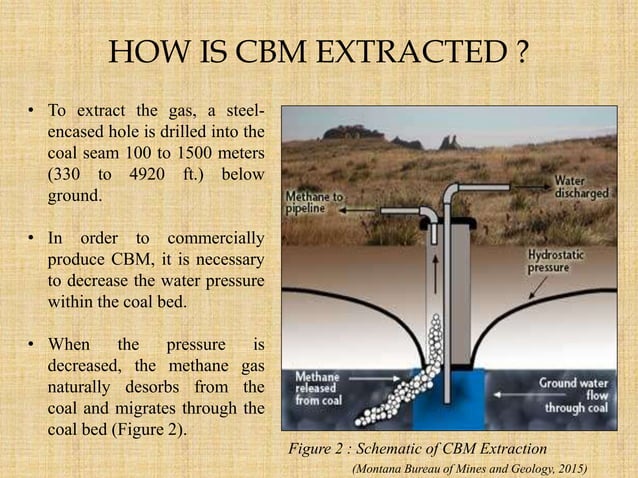 HOW IS CBM EXTRACTED ?

• To extract the gas, a steel-encased hole is drilled into the coal seam 100 to 1500 meters (330 to 4920 ft.) below ground.

• In order to commercially produce CBM, it is necessary to decrease the water pressure within the coal bed.

• When the pressure is decreased, the methane gas naturally desorbs from the coal and migrates through the coal bed (Figure 2).

Methane to pipeline

Water discharged

Hydrostatic pressure

Methane released from coal

Ground water flow through coal

Figure 2 : Schematic of CBM Extraction

(Montana Bureau of Mines and Geology, 2015)